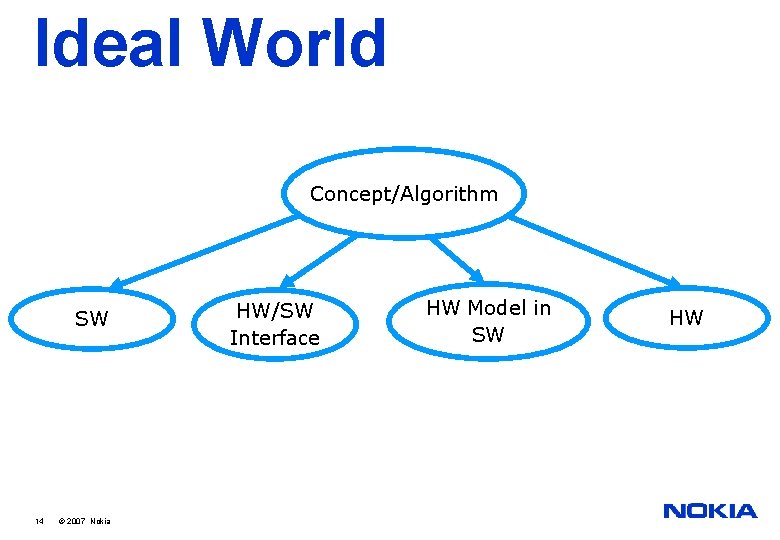 Ideal World

Concept/Algorithm

SW

HW/SW Interface

HW Model in SW

HW

14 © 2007 Nokia

NOKIA